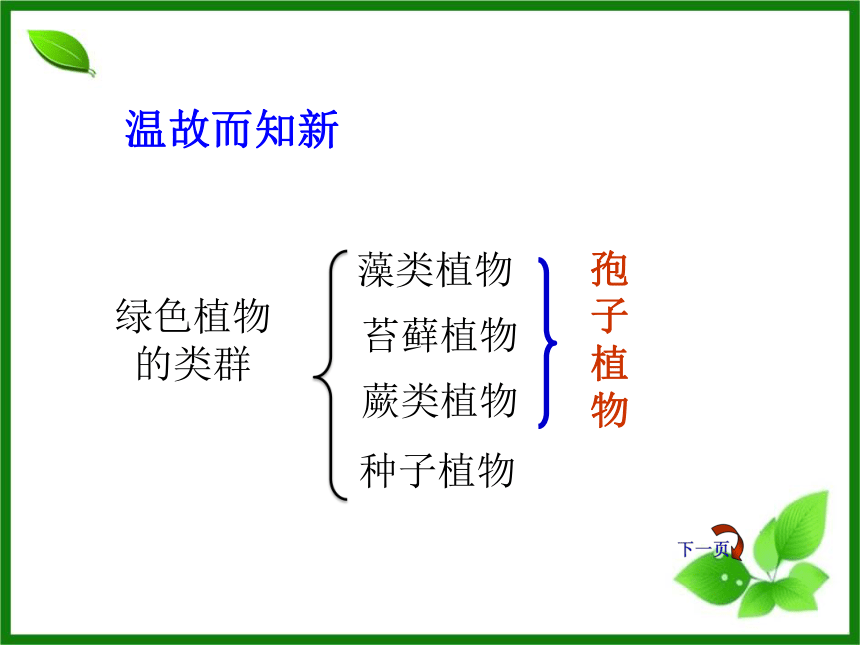 温故而知新

绿色植物的类群

藻类植物
苔藓植物
蕨类植物
种子植物

孢子植物

下一页